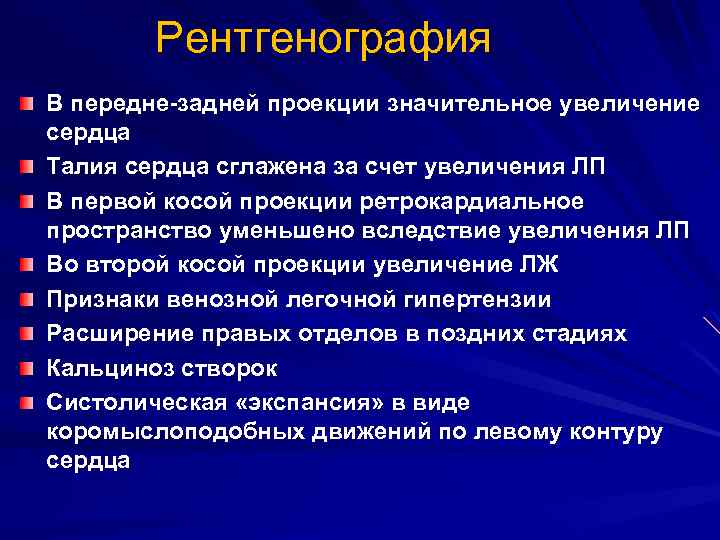 Рентгенография

В передне-задней проекции значительное увеличение сердца

Талия сердца сглажена за счет увеличения ЛП

В первой косой проекции ретрокардиальное пространство уменьшено вследствие увеличения ЛП

Во второй косой проекции увеличение ЛЖ

Признаки венозной легочной гипертензии

Расширение правых отделов в поздних стадиях

Кальциноз створок

Систолическая «экспансия» в виде коромыслоподобных движений по левому контуру сердца